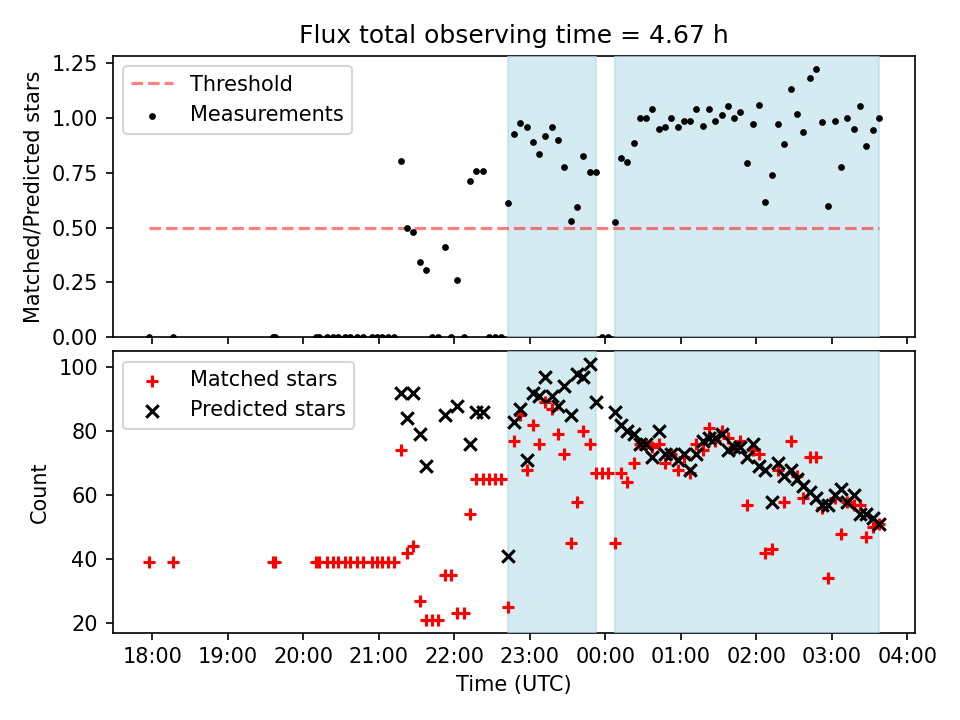 Flux total observing time = 4.67 h

Threshold
Measurements

Matched/Predicted stars

1.25
1.00
0.75
0.50
0.25
0.00

Matched stars
Predicted stars

Count

100
80
60
40
20

18:00 19:00 20:00 21:00 22:00 23:00 00:00 01:00 02:00 03:00 04:00

Time (UTC)